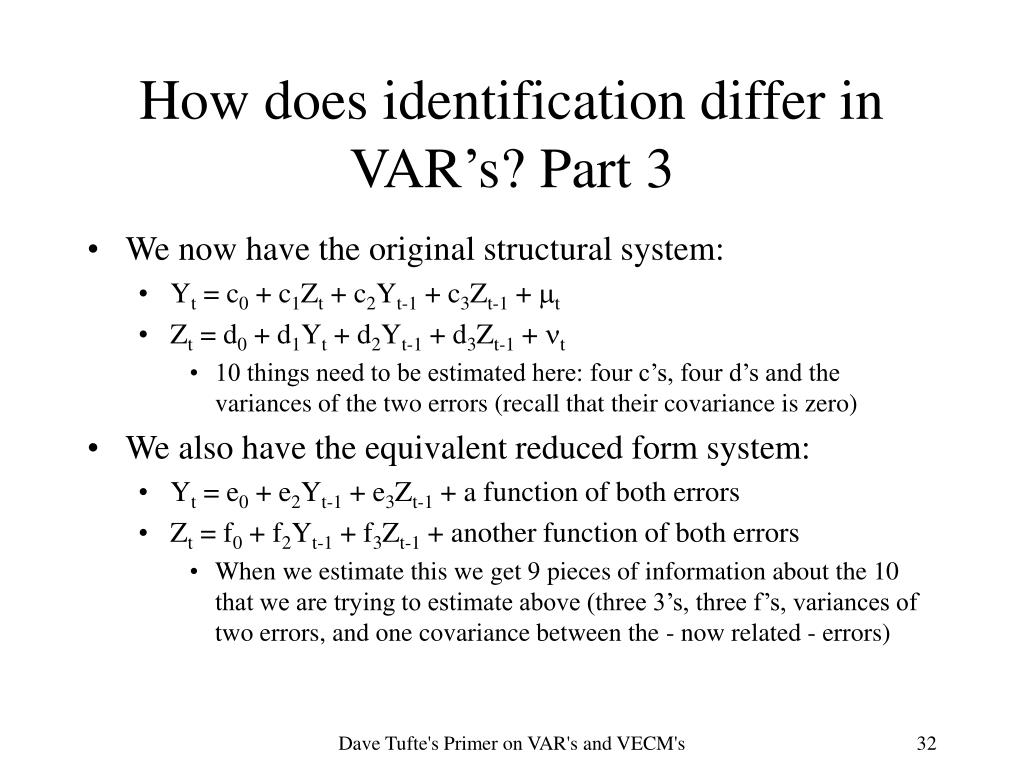 How does identification differ in VAR’s? Part 3

• We now have the original structural system:
  • $Y_t = c_0 + c_1Z_t + c_2Y_{t-1} + c_3Z_{t-1} + \mu_t$
  • $Z_t = d_0 + d_1Y_t + d_2Y_{t-1} + d_3Z_{t-1} + \nu_t$
    • 10 things need to be estimated here: four c’s, four d’s and the variances of the two errors (recall that their covariance is zero)
• We also have the equivalent reduced form system:
  • $Y_t = e_0 + e_2Y_{t-1} + e_3Z_{t-1} +$ a function of both errors
  • $Z_t = f_0 + f_2Y_{t-1} + f_3Z_{t-1} +$ another function of both errors
    • When we estimate this we get 9 pieces of information about the 10 that we are trying to estimate above (three 3’s, three f’s, variances of two errors, and one covariance between the - now related - errors)

Dave Tufte's Primer on VAR's and VECM's

32